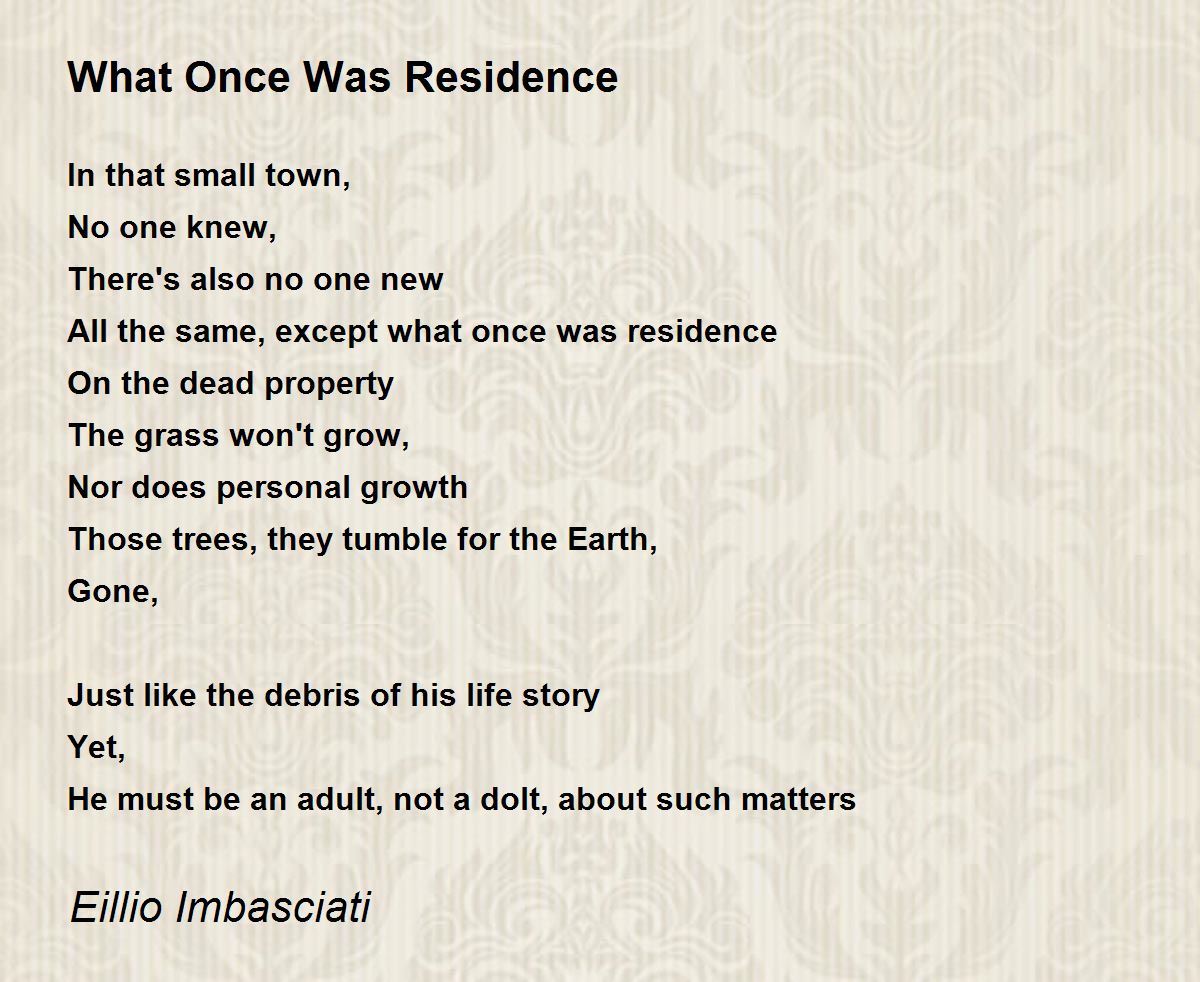 What Once Was Residence

In that small town,
No one knew,
There's also no one new
All the same, except what once was residence
On the dead property
The grass won't grow,
Nor does personal growth
Those trees, they tumble for the Earth,
Gone,

Just like the debris of his life story
Yet,
He must be an adult, not a dolt, about such matters

Eillio Imbasciati